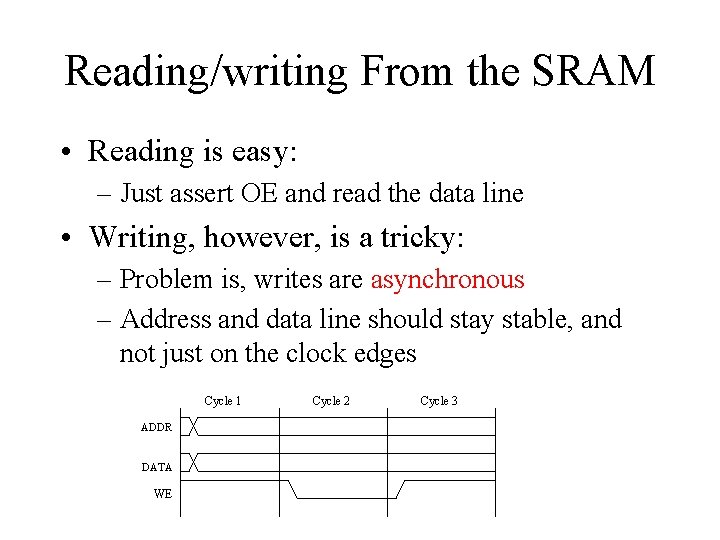 Reading/writing From the SRAM

• Reading is easy:
– Just assert OE and read the data line

• Writing, however, is a tricky:
– Problem is, writes are asynchronous
– Address and data line should stay stable, and not just on the clock edges

Cycle 1
Cycle 2
Cycle 3
ADDR
DATA
WE